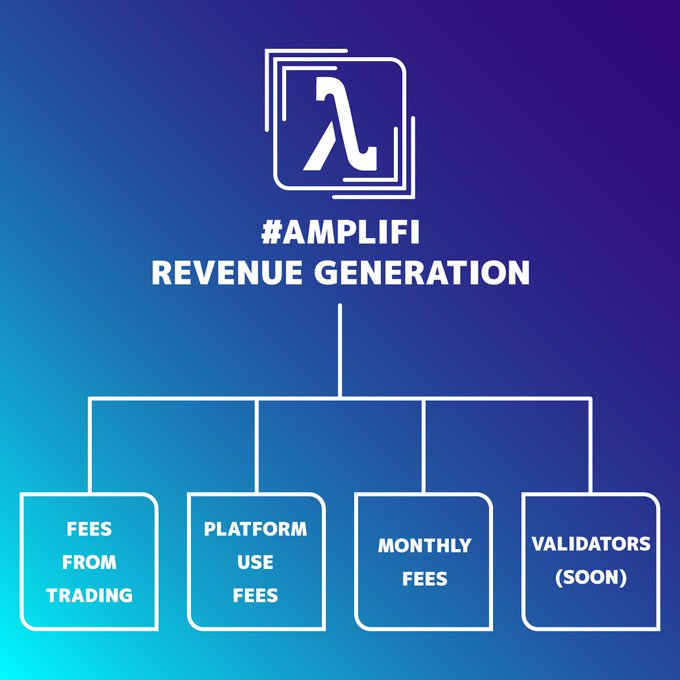 λ

#AMPLIFI
REVENUE GENERATION

FEES FROM TRADING

PLATFORM USE FEES

MONTHLY FEES

VALIDATORS (SOON)